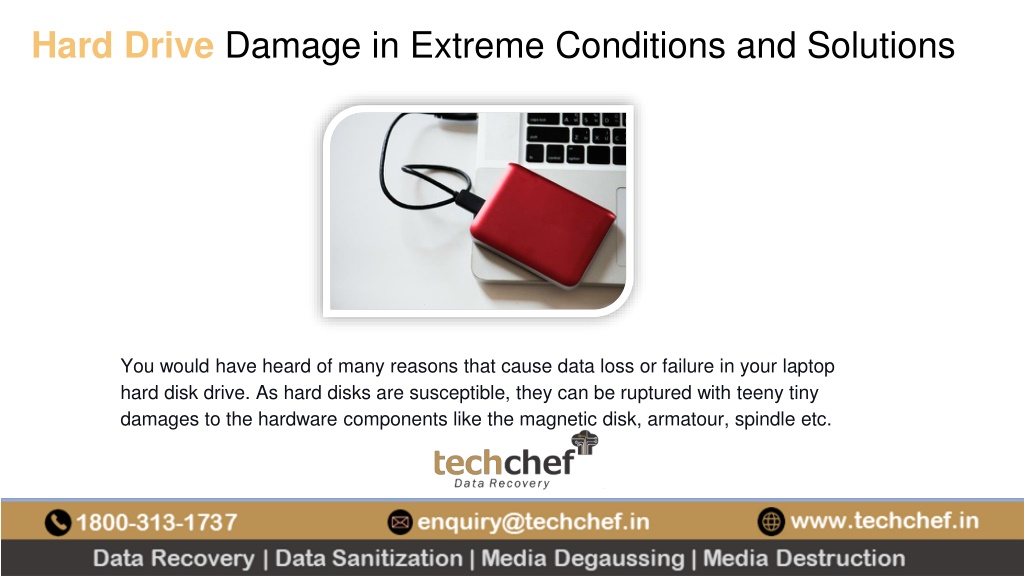 Hard Drive Damage in Extreme Conditions and Solutions

You would have heard of many reasons that cause data loss or failure in your laptop hard disk drive. As hard disks are susceptible, they can be ruptured with teeny tiny damages to the hardware components like the magnetic disk, armatour, spindle etc.

techchef
Data Recovery

1800-313-1737
enquiry@techchef.in
www.techchef.in

Data Recovery | Data Sanitization | Media Degaussing | Media Destruction